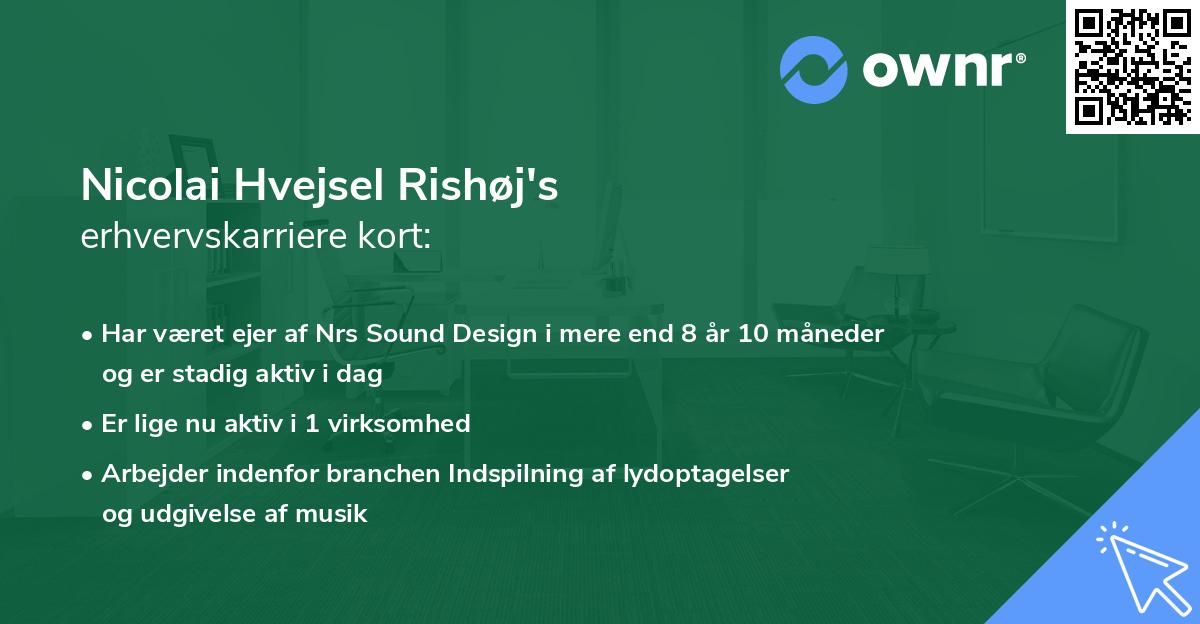 ownr®

Nicolai Hvejsel Rishøj's
erhvervskarriere kort:

• Har været ejer af Nrs Sound Design i mere end 8 år 10 måneder og er stadig aktiv i dag

• Er lige nu aktiv i 1 virksomhed

• Arbejder indenfor branchen Indspilning af lydoptagelser og udgivelse af musik